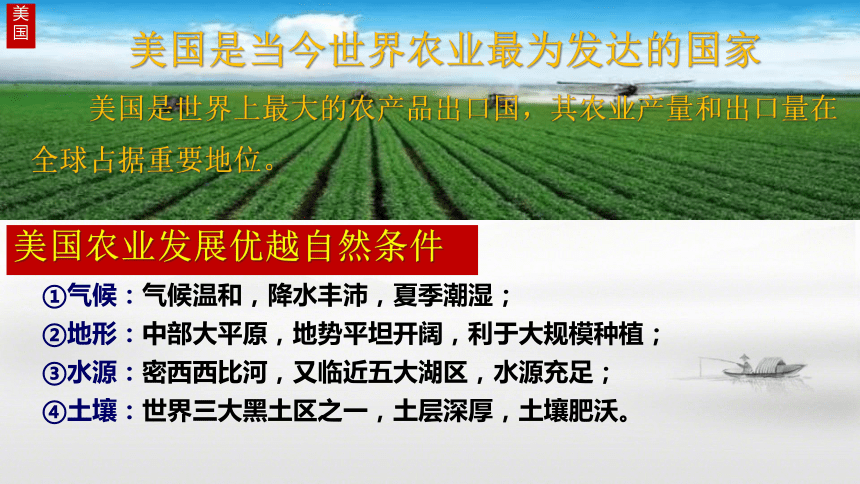 美国

美国是当今世界农业最为发达的国家

美国是世界上最大的农产品出口国，其农业产量和出口量在全球占据重要地位。

美国农业发展优越自然条件

①气候：气候温和，降水丰沛，夏季潮湿；
②地形：中部大平原，地势平坦开阔，利于大规模种植；
③水源：密西西比河，又临近五大湖区，水源充足；
④土壤：世界三大黑土区之一，土层深厚，土壤肥沃。